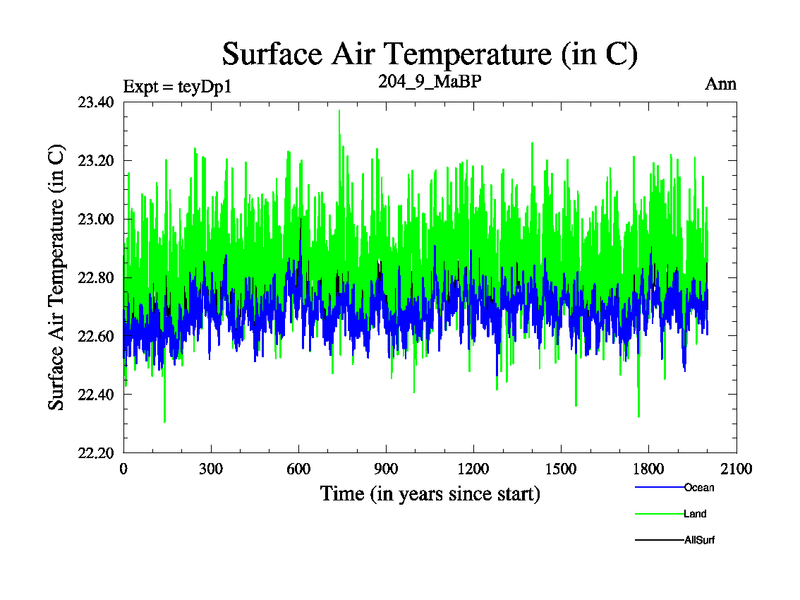 Surface Air Temperature (in C)

Expt = teyDp1

204_9_MaBP

Ann

Surface Air Temperature (in C)

23.40
23.20
23.00
22.80
22.60
22.40
22.20

0
300
600
900
1200
1500
1800
2100

Time (in years since start)

Ocean
Land
AllSurf